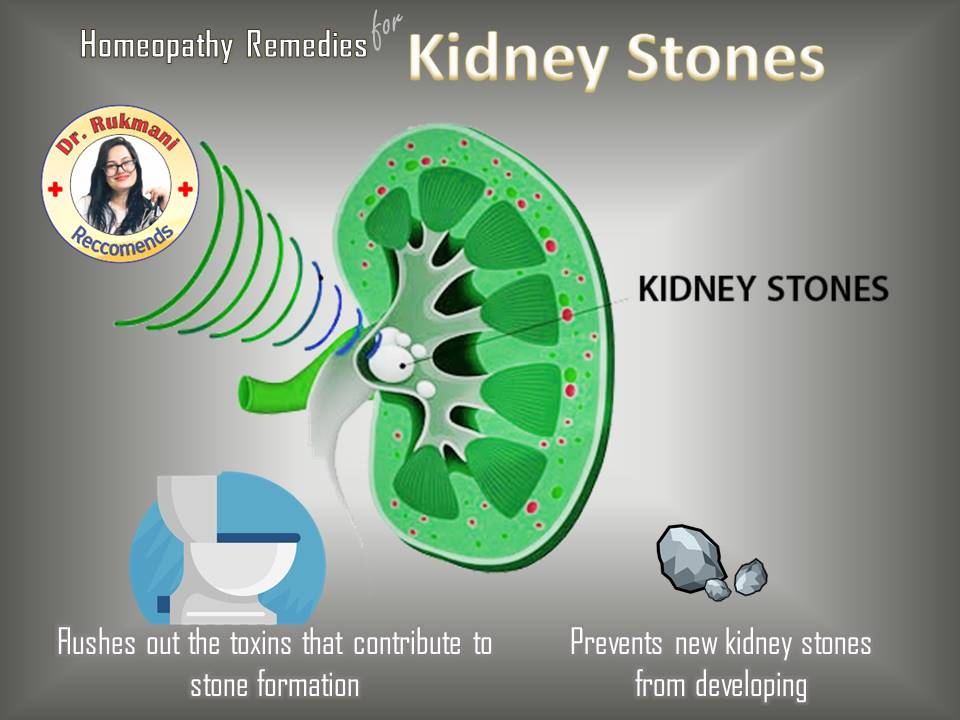 Homeopathy Remedies for Kidney Stones

Dr. Rukmani
Reccomends

KIDNEY STONES

Flushes out the toxins that contribute to stone formation

Prevents new kidney stones from developing